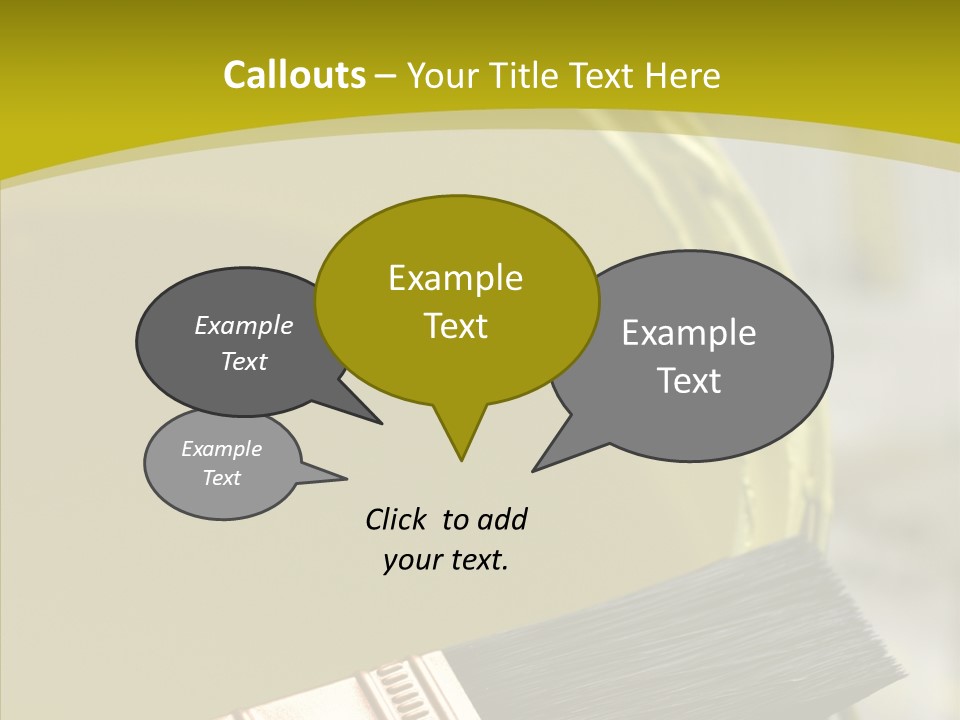 Callouts – Your Title Text Here

Example Text

Example Text

Example Text

Example Text

Click to add your text.